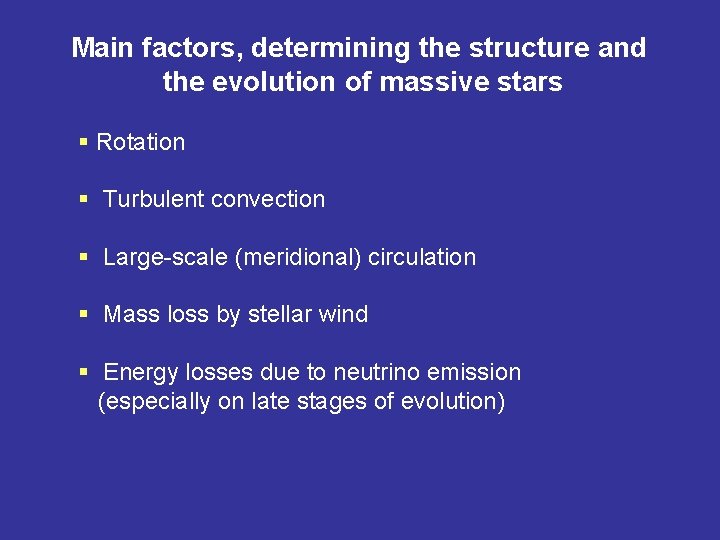 Main factors, determining the structure and the evolution of massive stars

▪ Rotation

▪ Turbulent convection

▪ Large-scale (meridional) circulation

▪ Mass loss by stellar wind

▪ Energy losses due to neutrino emission (especially on late stages of evolution)